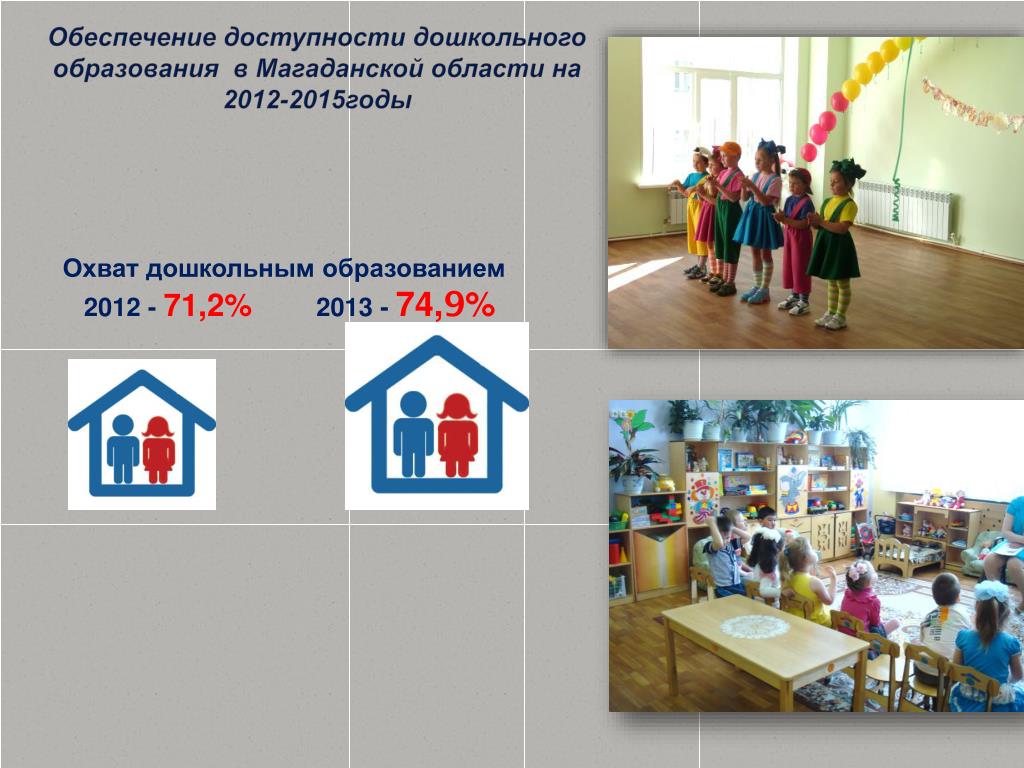 Обеспечение доступности дошкольного образования в Магаданской области на 2012-2015годы

Охват дошкольным образованием

2012 - 71,2% 2013 - 74,9%